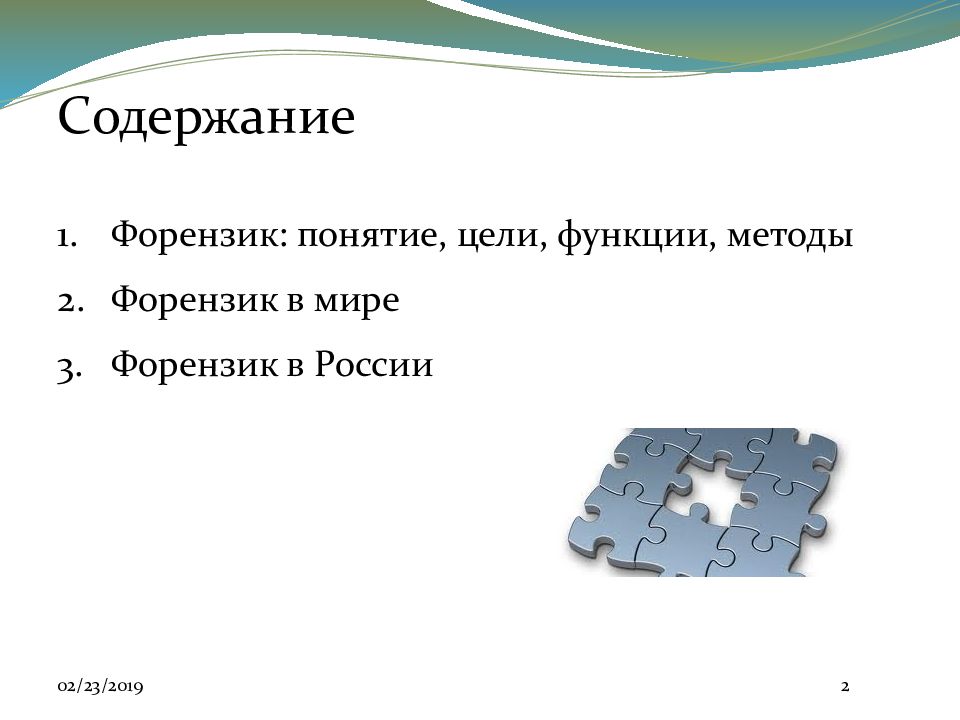 Содержание

1. Форензик: понятие, цели, функции, методы
2. Форензик в мире
3. Форензик в России

02/23/2019

2